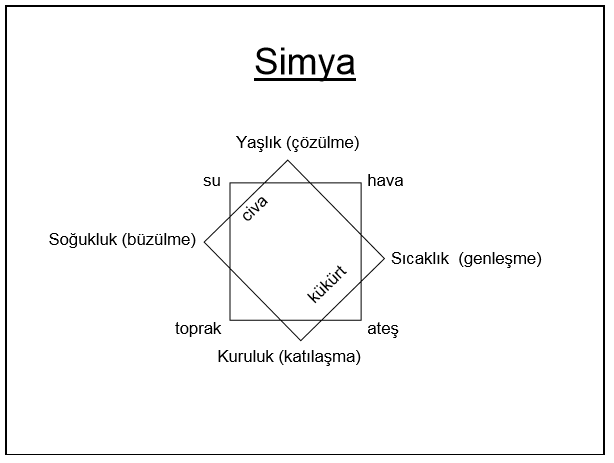 Simya

Yaşlık (çözülme)

su

hava

civa

Soğukluk (büzülme)

Sıcaklık (genleşme)

kükürt

toprak

ateş

Kuruluk (katılaşma)